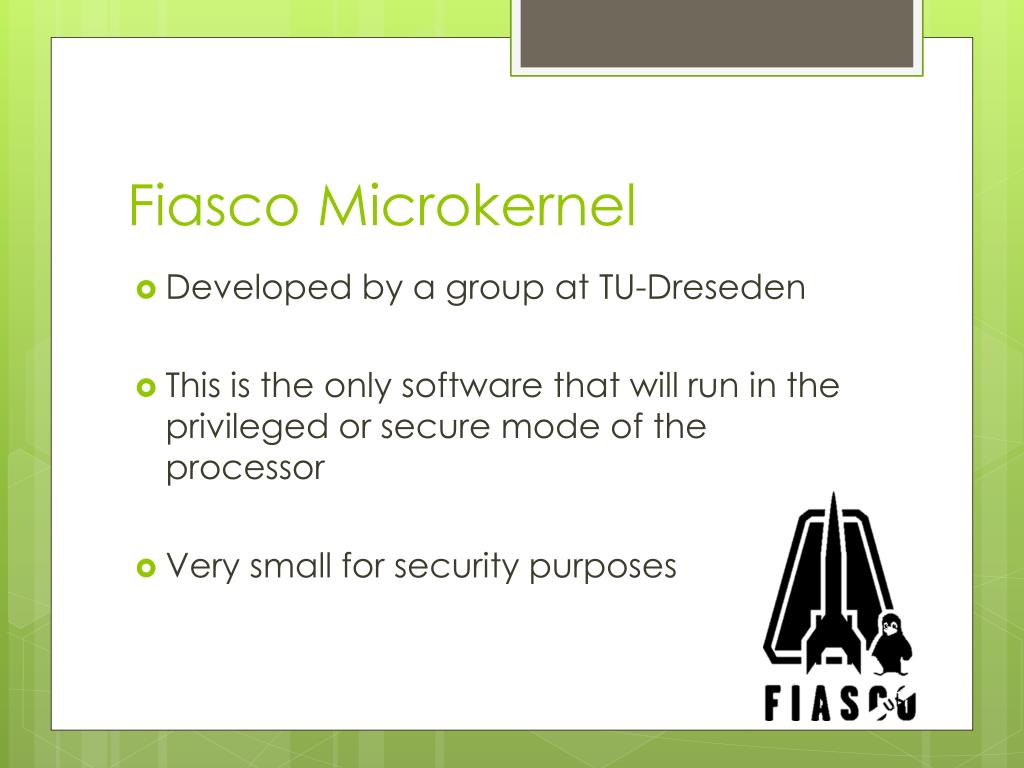 Fiasco Microkernel

Developed by a group at TU-Dreseden

This is the only software that will run in the privileged or secure mode of the processor

Very small for security purposes

FIASCO